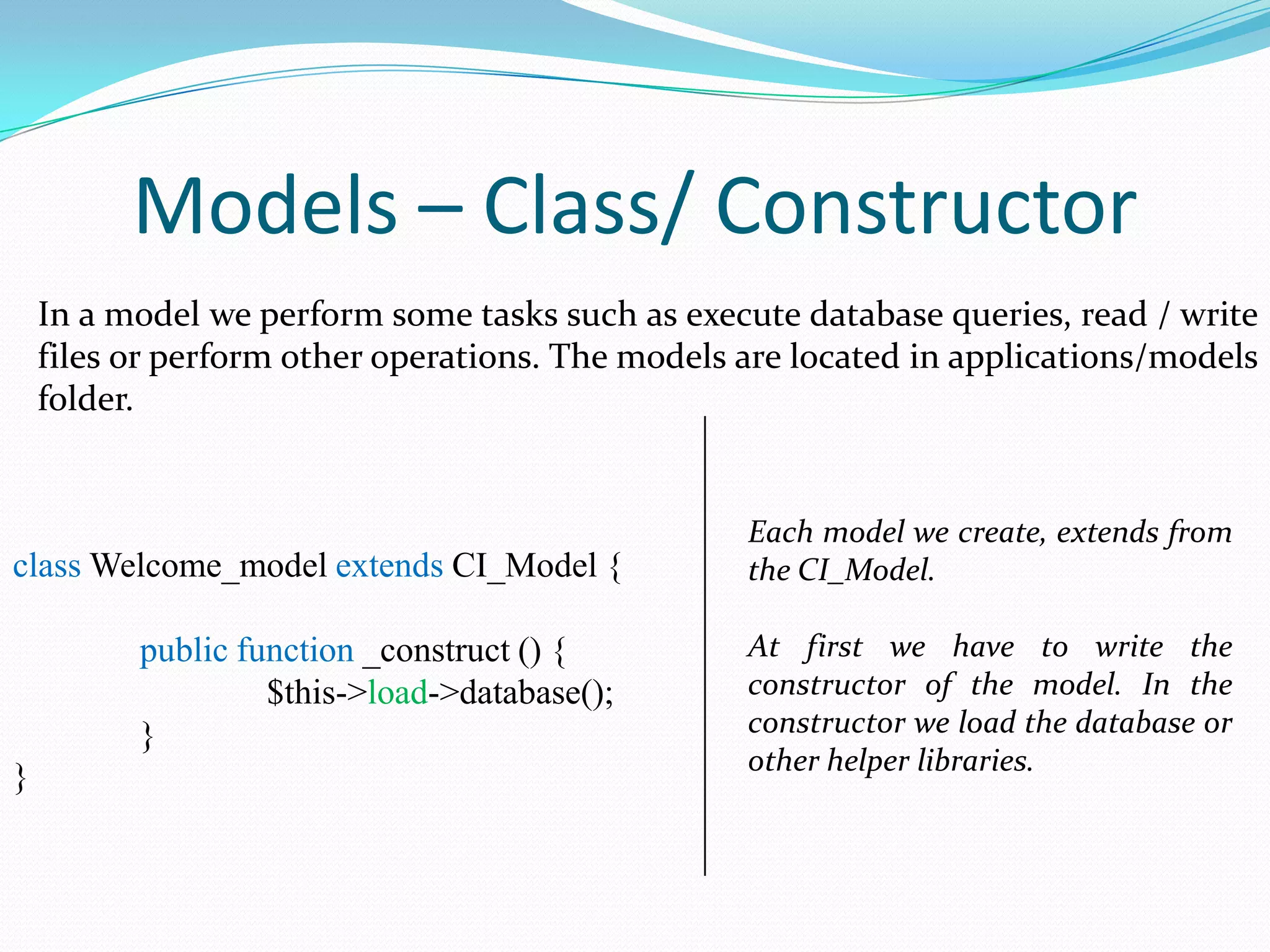 Models – Class/ Constructor

In a model we perform some tasks such as execute database queries, read / write files or perform other operations. The models are located in applications/models folder.

class Welcome_model extends CI_Model {

public function _construct () {
$this->load->database();
}
}

Each model we create, extends from the CI_Model.

At first we have to write the constructor of the model. In the constructor we load the database or other helper libraries.